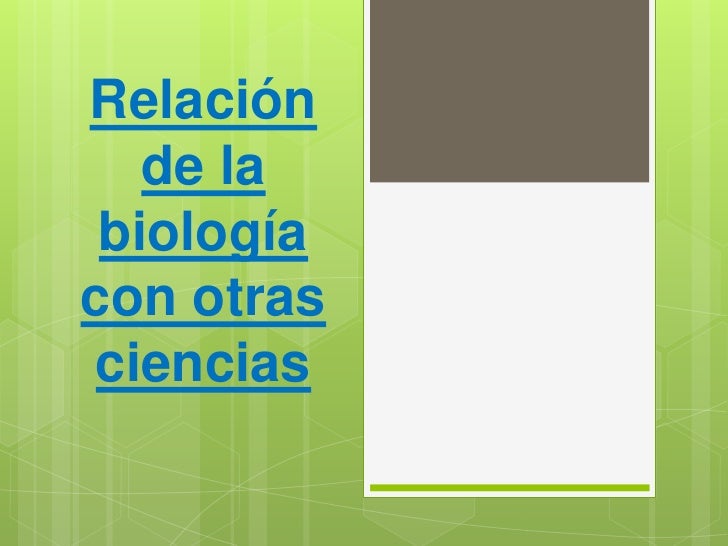 Relación de la biología con otras ciencias